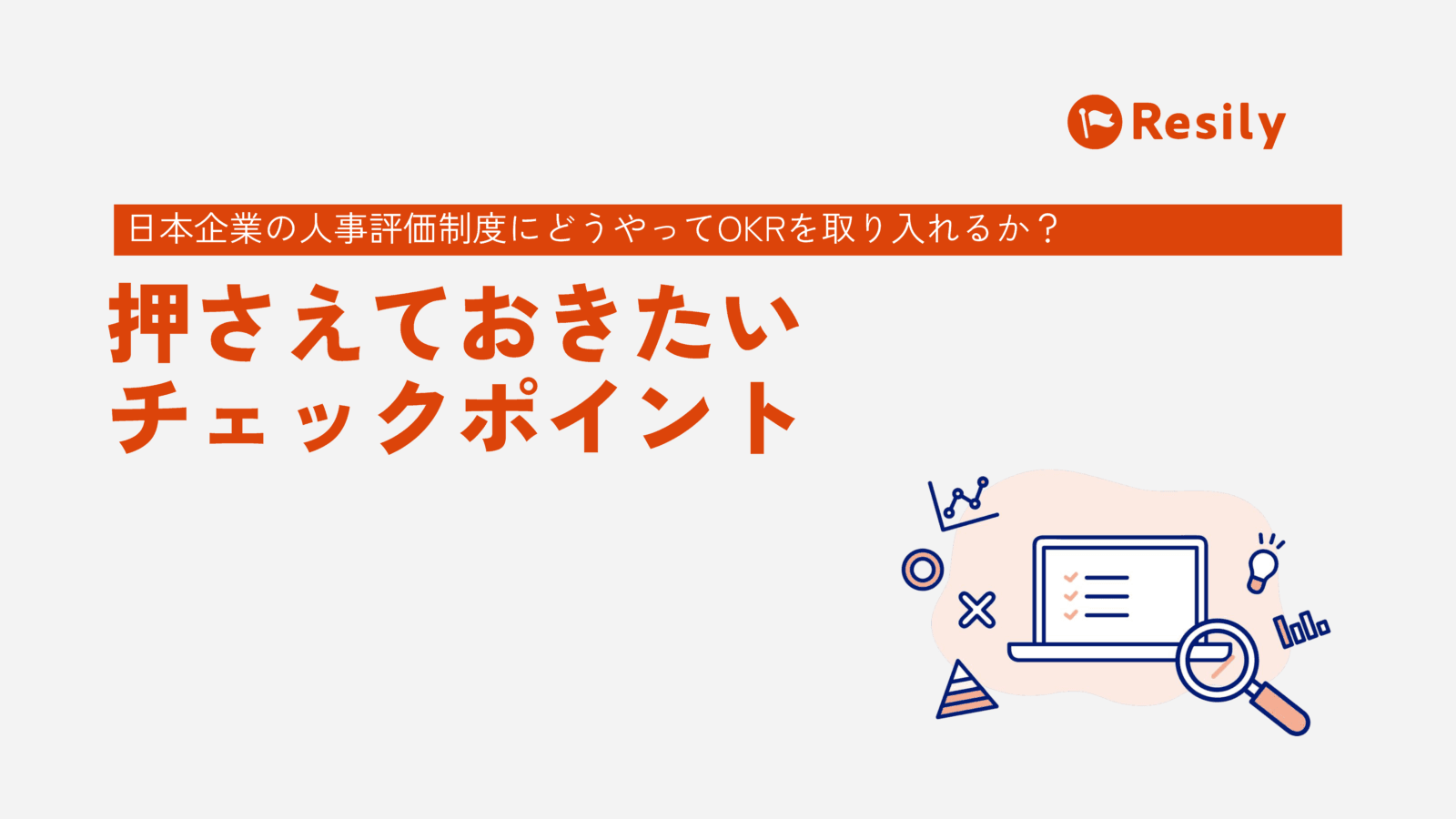 Resily

日本企業の人事評価制度にどうやってOKRを取り入れるか？

押さえておきたい
チェックポイント